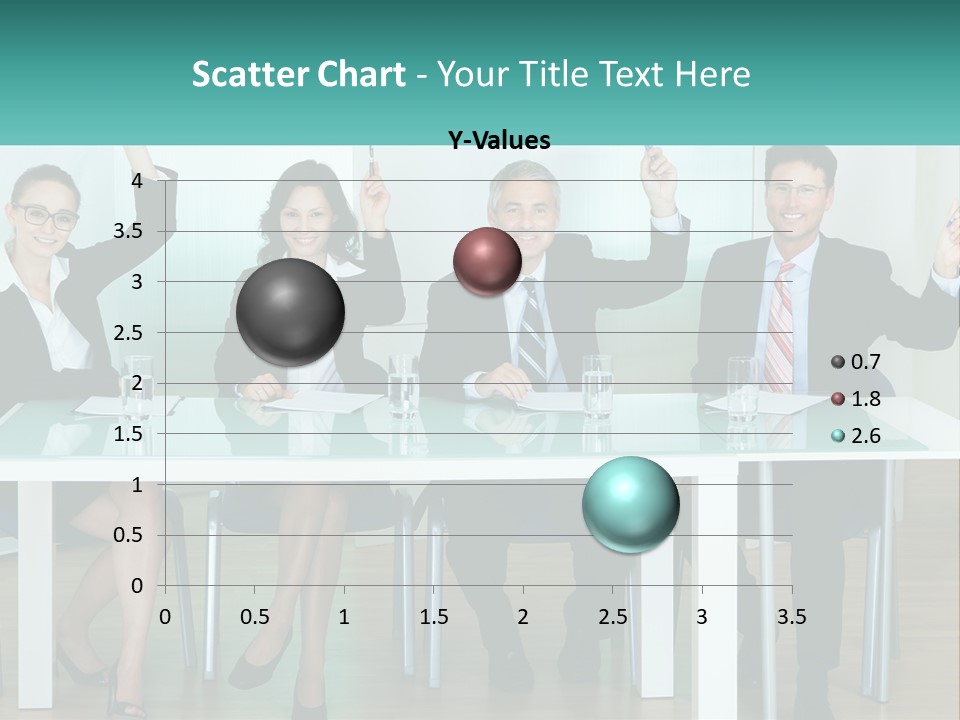 Scatter Chart - Your Title Text Here

Y-Values

4
3.5
3
2.5
2
1.5
1
0.5
0

0 0.5 1 1.5 2 2.5 3 3.5

0.7
1.8
2.6